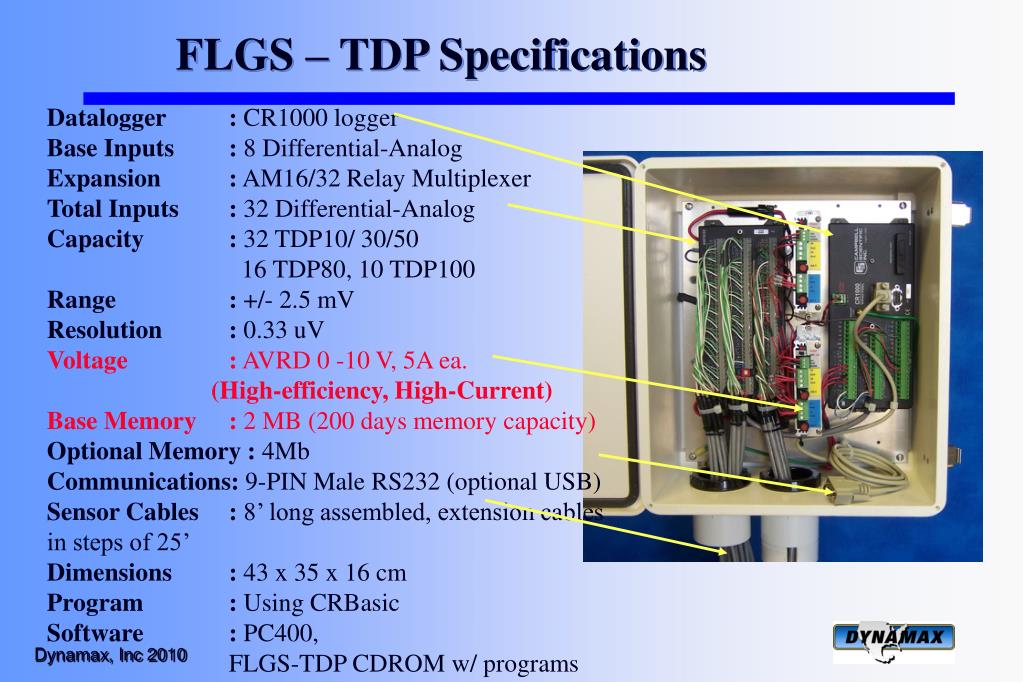 FLGS – TDP Specifications

Datalogger : CR1000 logger
Base Inputs : 8 Differential-Analog
Expansion : AM16/32 Relay Multiplexer
Total Inputs : 32 Differential-Analog
Capacity : 32 TDP10/ 30/50
16 TDP80, 10 TDP100
Range : +/- 2.5 mV
Resolution : 0.33 uV
Voltage : AVRD 0 -10 V, 5A ea.
(High-efficiency, High-Current)
Base Memory : 2 MB (200 days memory capacity)
Optional Memory : 4Mb
Communications: 9-PIN Male RS232 (optional USB)
Sensor Cables : 8' long assembled, extension cables in steps of 25'
Dimensions : 43 x 35 x 16 cm
Program : Using CRBasic
Software : PC400,
FLGS-TDP CDROM w/ programs

Dynamax, Inc 2010

DYNAMAX

CR1000